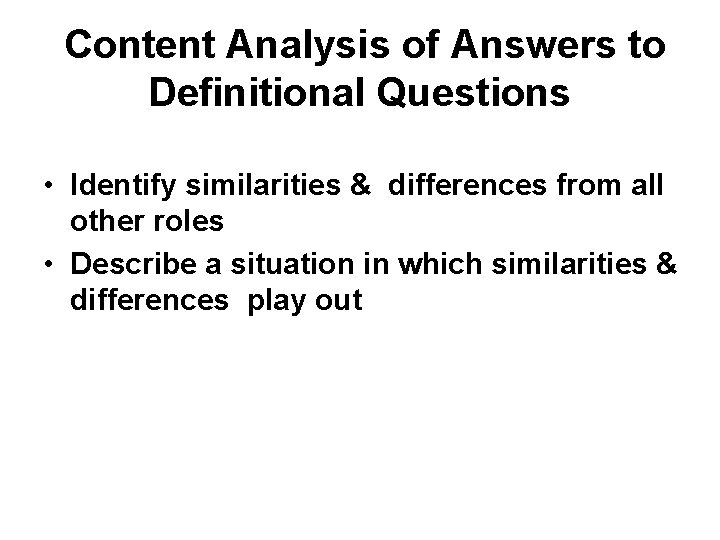 Content Analysis of Answers to Definitional Questions

• Identify similarities & differences from all other roles
• Describe a situation in which similarities & differences play out